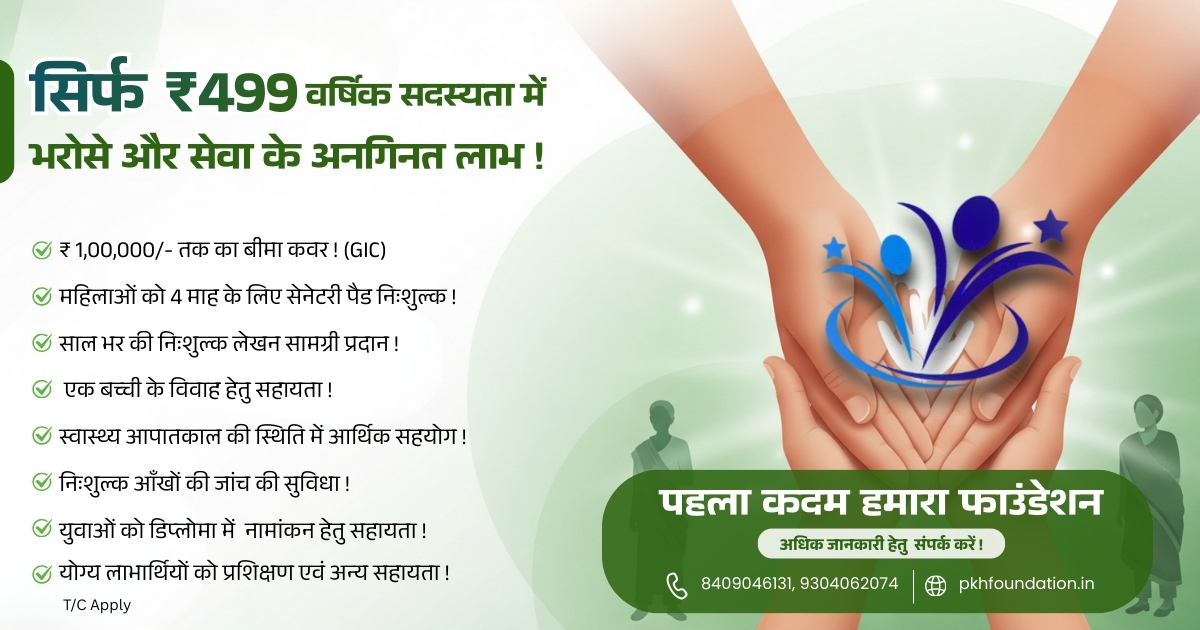 सिर्फ ₹499 वर्षिक सदस्यता में
भरोसे और सेवा के अनगिनत लाभ !

₹ 1,00,000/- तक का बीमा कवर ! (GIC)

महिलाओं को 4 माह के लिए सेनेटरी पैड निःशुल्क !

साल भर की निःशुल्क लेखन सामग्री प्रदान !

एक बच्ची के विवाह हेतु सहायता !

स्वास्थ्य आपातकाल की स्थिति में आर्थिक सहयोग !

निःशुल्क आँखों की जांच की सुविधा !

युवाओं को डिप्लोमा में नामांकन हेतु सहायता !

योग्य लाभार्थियों को प्रशिक्षण एवं अन्य सहायता !

T/C Apply

पहला कदम हमारा फाउंडेशन

अधिक जानकारी हेतु संपर्क करें !

8409046131, 9304062074

pkhfoundation.in